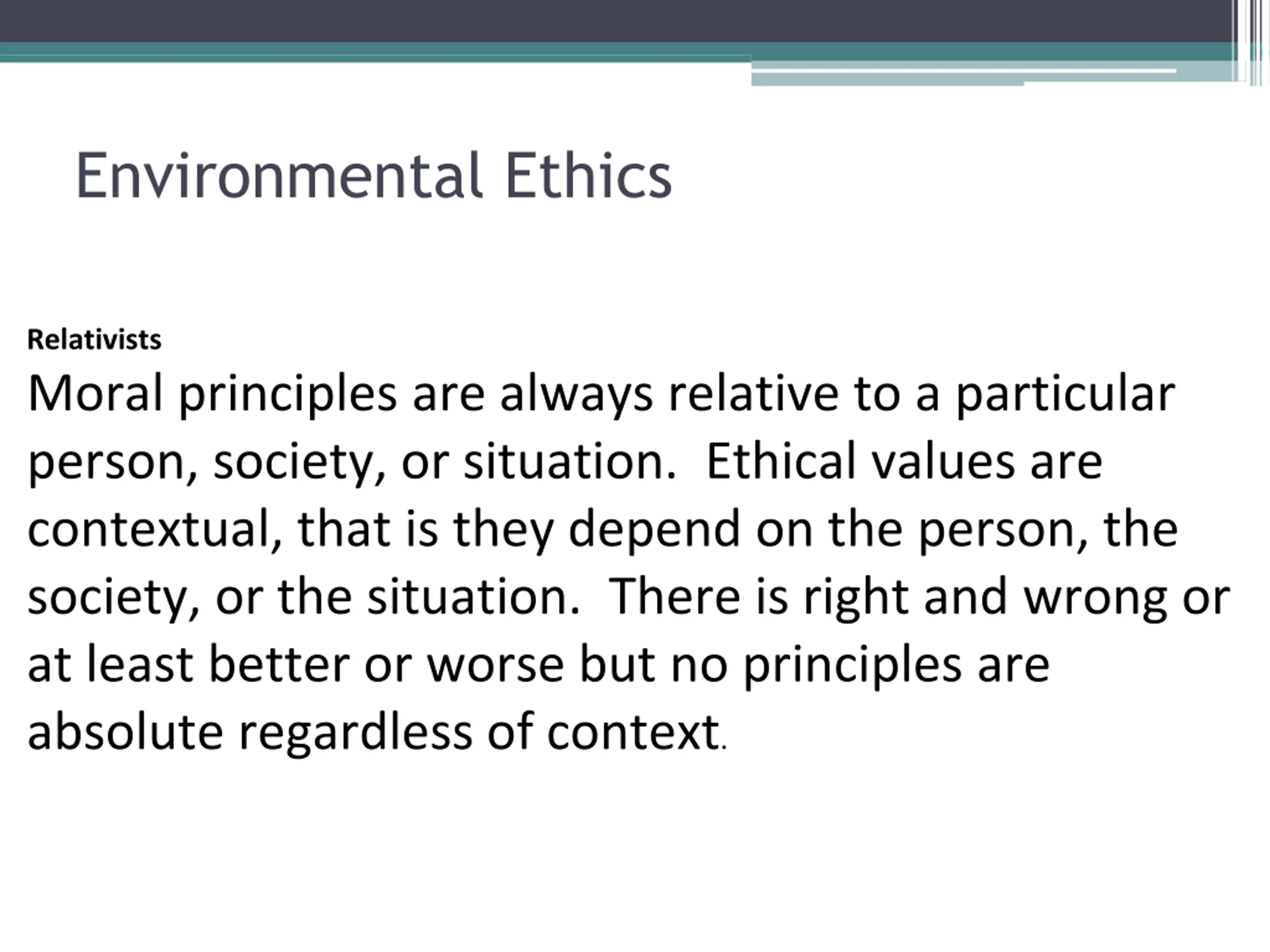 Environmental Ethics

Relativists
Moral principles are always relative to a particular person, society, or situation. Ethical values are contextual, that is they depend on the person, the society, or the situation. There is right and wrong or at least better or worse but no principles are absolute regardless of context.